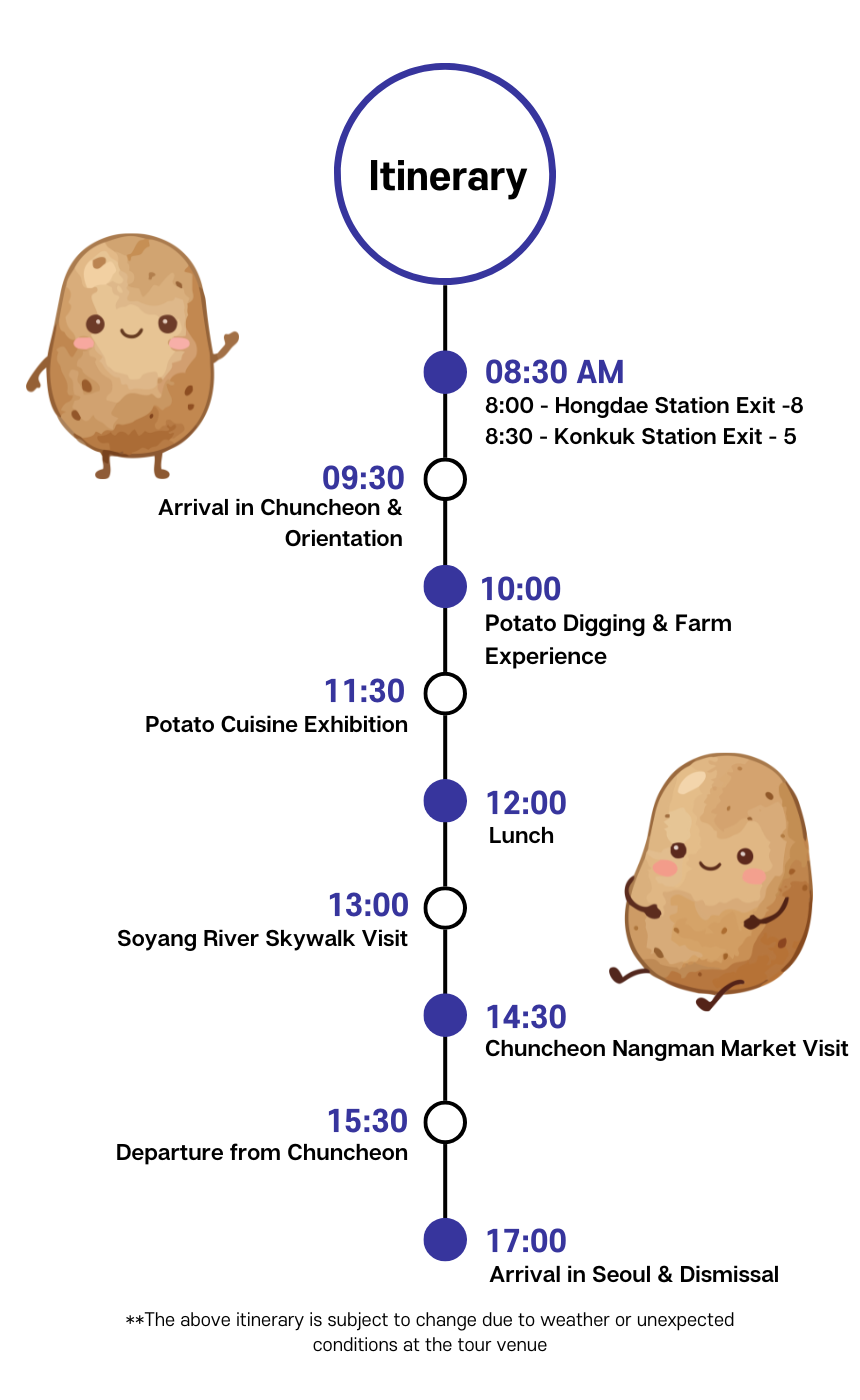 Itinerary

08:30 AM
8:00 - Hongdae Station Exit -8
8:30 - Konkuk Station Exit - 5

09:30
Arrival in Chuncheon & Orientation

10:00
Potato Digging & Farm Experience

11:30
Potato Cuisine Exhibition

12:00
Lunch

13:00
Soyang River Skywalk Visit

14:30
Chuncheon Nangman Market Visit

15:30
Departure from Chuncheon

17:00
Arrival in Seoul & Dismissal

**The above itinerary is subject to change due to weather or unexpected conditions at the tour venue